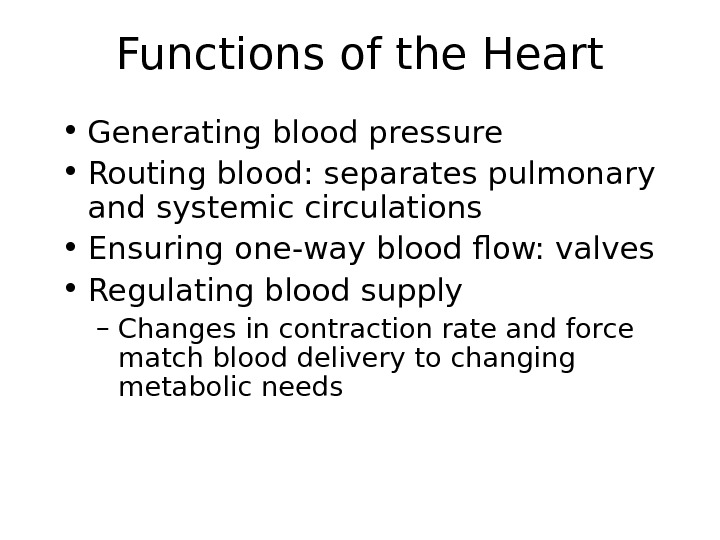 Functions of the Heart

• Generating blood pressure
• Routing blood: separates pulmonary and systemic circulations
• Ensuring one-way blood flow: valves
• Regulating blood supply
– Changes in contraction rate and force match blood delivery to changing metabolic needs